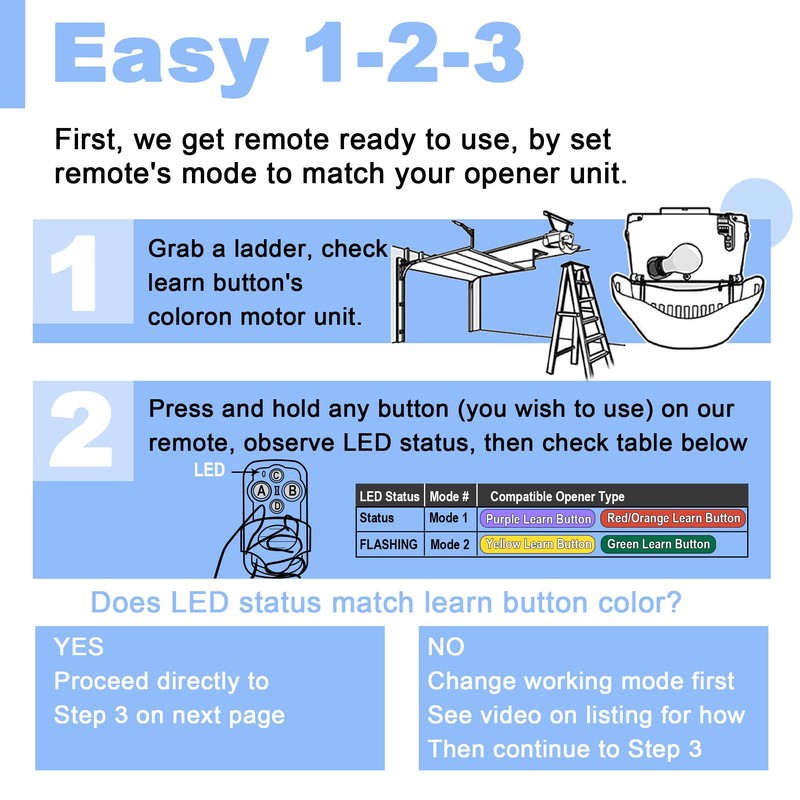 Easy 1-2-3

First, we get remote ready to use, by set remote's mode to match your opener unit.

1

Grab a ladder, check learn button's coloron motor unit.

2

Press and hold any button (you wish to use) on our remote, observe LED status, then check table below

LED

C
A
B
D

| LED Status | Mode # | Compatible Opener Type | |
|---|---|---|---|
| Status | Mode 1 | Purple Learn Button | Red/Orange Learn Button |
| FLASHING | Mode 2 | Yellow Learn Button | Green Learn Button |

Does LED status match learn button color?

YES
Proceed directly to
Step 3 on next page

NO
Change working mode first
See video on listing for how
Then continue to Step 3